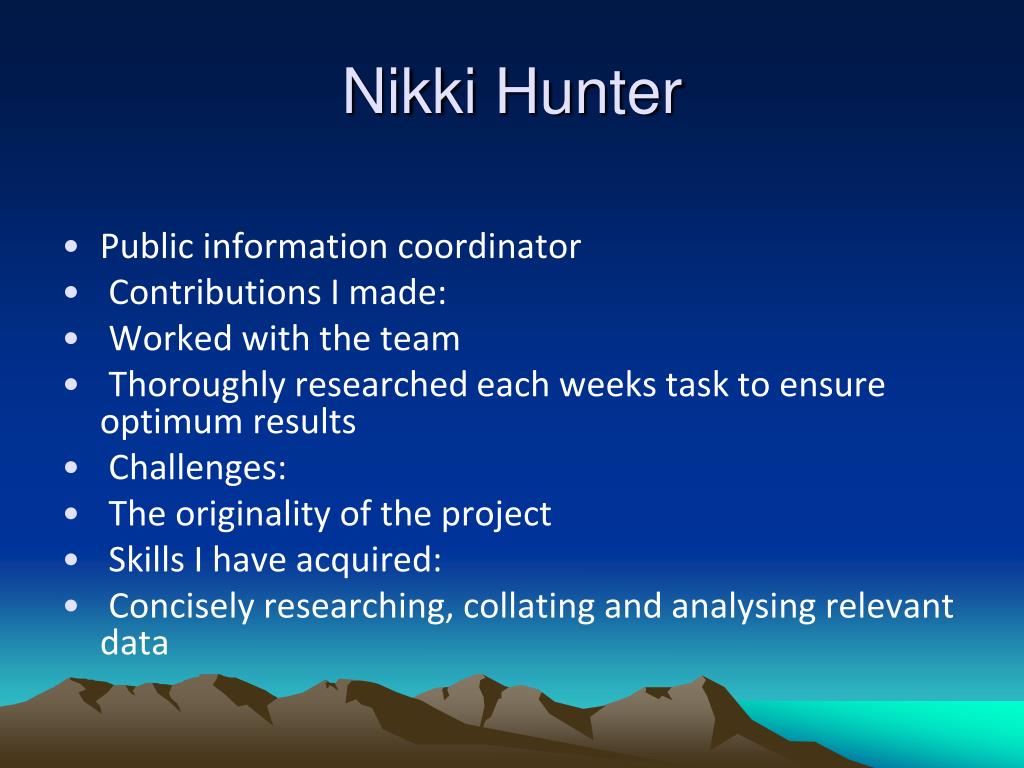 Nikki Hunter

• Public information coordinator
• Contributions I made:
• Worked with the team
• Thoroughly researched each weeks task to ensure optimum results
• Challenges:
• The originality of the project
• Skills I have acquired:
• Concisely researching, collating and analysing relevant data